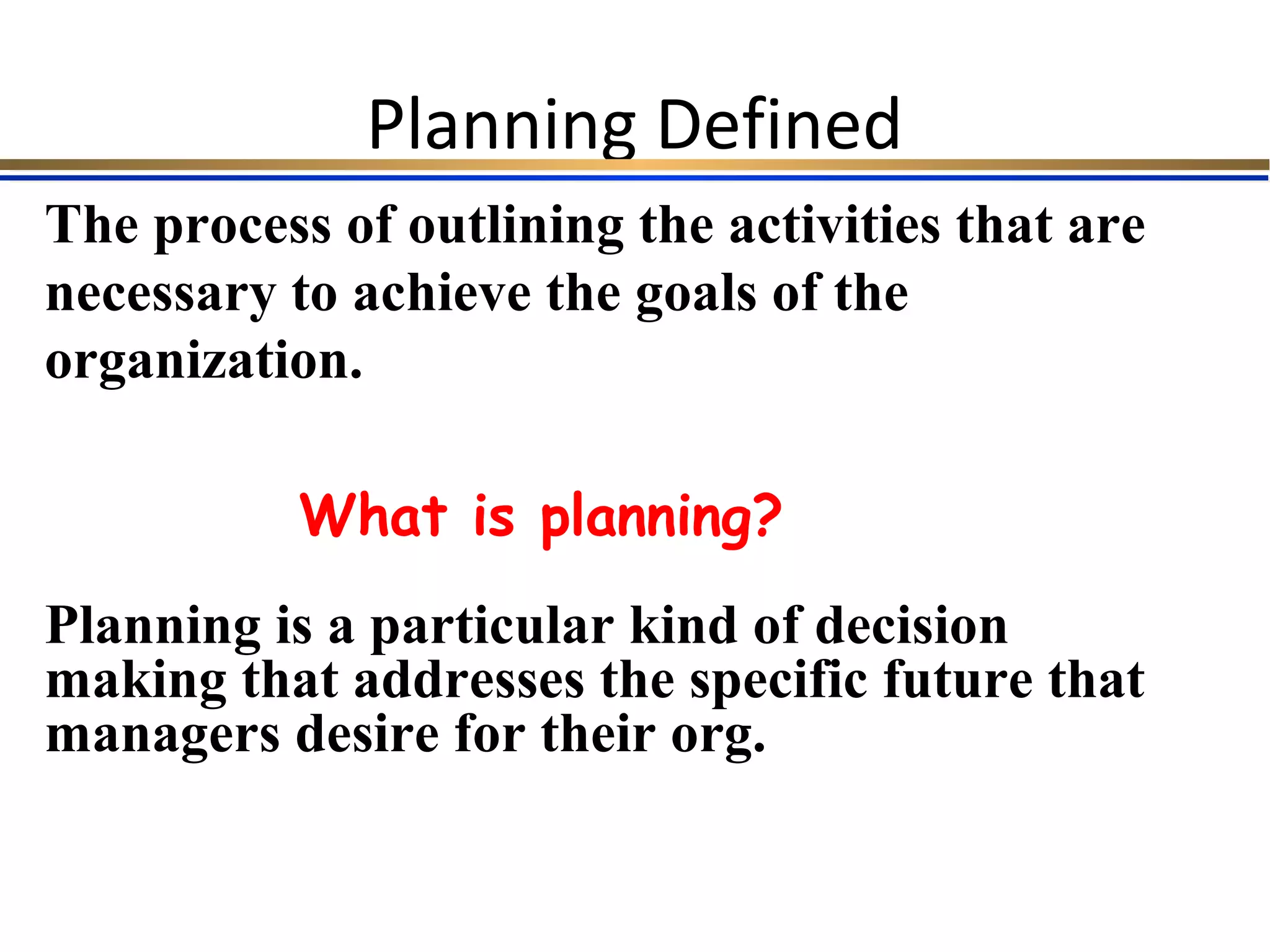 Planning Defined

The process of outlining the activities that are necessary to achieve the goals of the organization.

What is planning?

Planning is a particular kind of decision making that addresses the specific future that managers desire for their org.